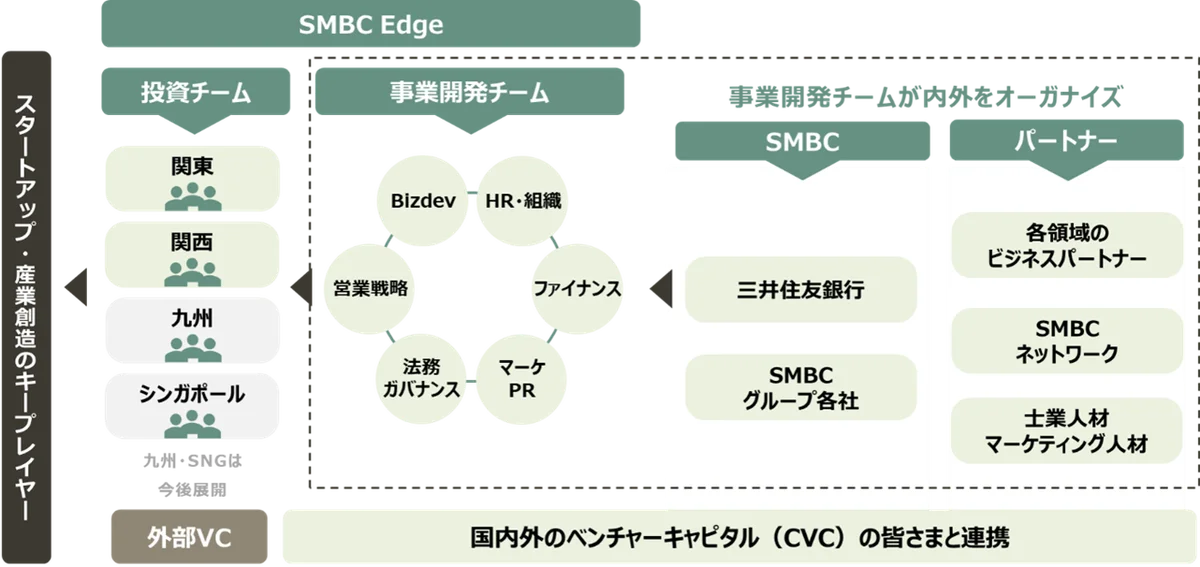 SMBC Edge

スタートアップ・産業創造のキープレイヤー

投資チーム

関東

関西

九州

シンガポール

九州・SNGは今後展開

事業開発チーム

Bizdev

HR・組織

ファイナンス

マーケ PR

法務 ガバナンス

営業戦略

事業開発チームが内外をオーガナイズ

SMBC

三井住友銀行

SMBC グループ各社

パートナー

各領域の ビジネスパートナー

SMBC ネットワーク

士業人材 マーケティング人材

外部VC

国内外のベンチャーキャピタル（CVC）の皆さまと連携